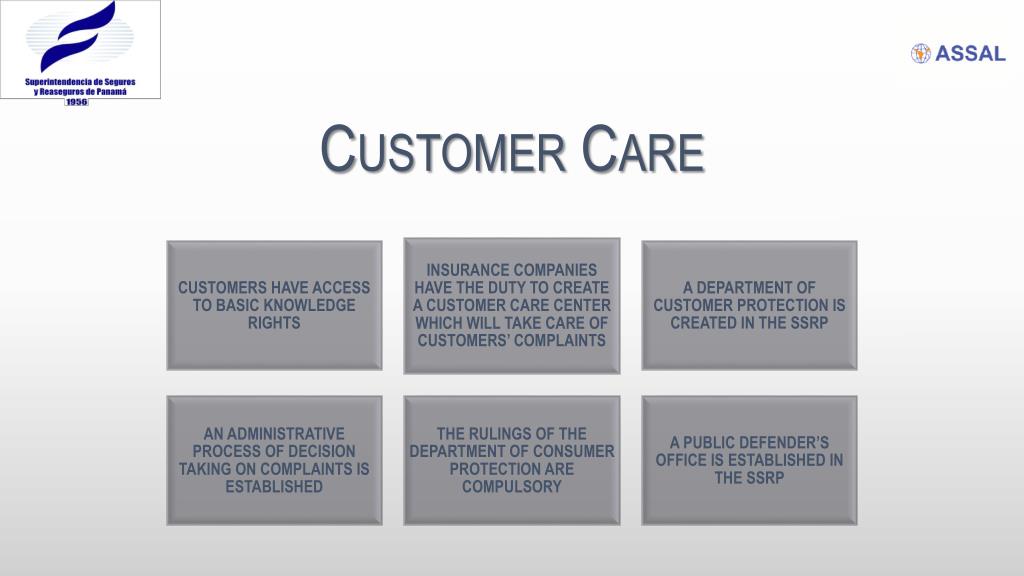 Superintendencia de Seguros y Reaseguros de Panamá
1956

ASSAL

CUSTOMER CARE

CUSTOMERS HAVE ACCESS TO BASIC KNOWLEDGE RIGHTS

INSURANCE COMPANIES HAVE THE DUTY TO CREATE A CUSTOMER CARE CENTER WHICH WILL TAKE CARE OF CUSTOMERS' COMPLAINTS

A DEPARTMENT OF CUSTOMER PROTECTION IS CREATED IN THE SSRP

AN ADMINISTRATIVE PROCESS OF DECISION TAKING ON COMPLAINTS IS ESTABLISHED

THE RULINGS OF THE DEPARTMENT OF CONSUMER PROTECTION ARE COMPULSORY

A PUBLIC DEFENDER'S OFFICE IS ESTABLISHED IN THE SSRP